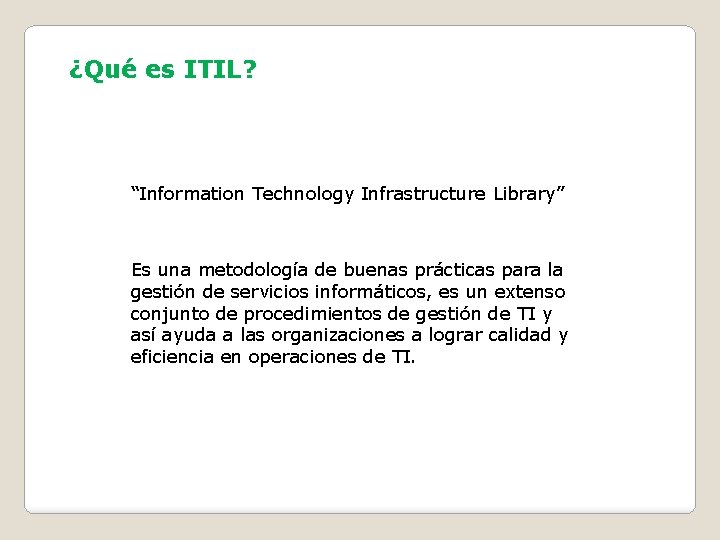 ¿Qué es ITIL?

“Information Technology Infrastructure Library”

Es una metodología de buenas prácticas para la gestión de servicios informáticos, es un extenso conjunto de procedimientos de gestión de TI y así ayuda a las organizaciones a lograr calidad y eficiencia en operaciones de TI.